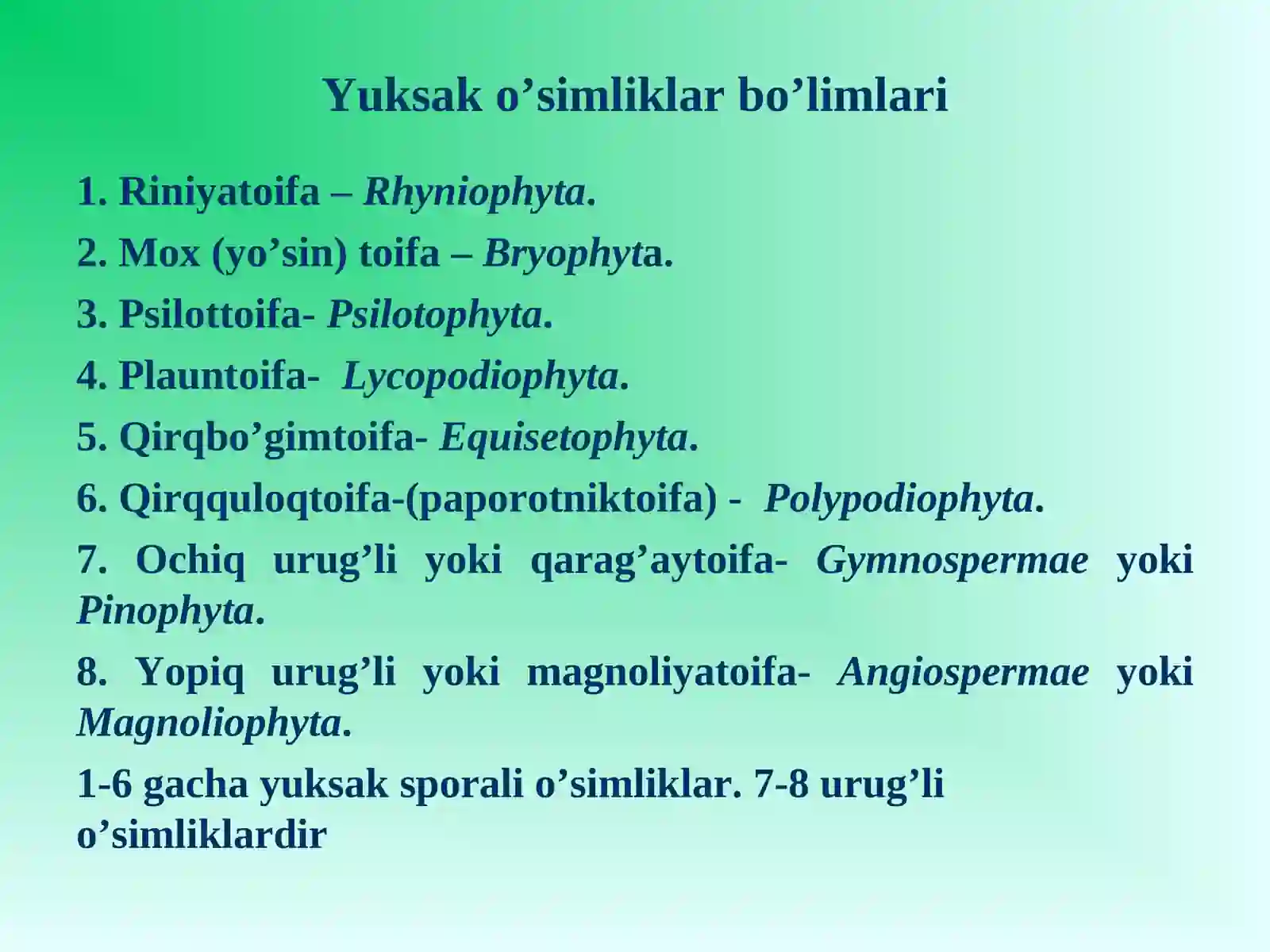 Yuksak o’simliklar bo’limlari

1. Riniyatoifa – Rhyniophyta.

2. Mox (yo’sin) toifa – Bryophyta.

3. Psilottoifa- Psilotophyta.

4. Plauntoifa- Lycopodiophyta.

5. Qirqbo’gimtoifa- Equisetophyta.

6. Qirqquloqtoifa-(paporotniktoifa) - Polypodiophyta.

7. Ochiq urug’li yoki qarag’aytoifa- Gymnospermae yoki Pinophyta.

8. Yopiq urug’li yoki magnoliyatoifa- Angiospermae yoki Magnoliophyta.

1-6 gacha yuksak sporali o’simliklar. 7-8 urug’li o’simliklardir